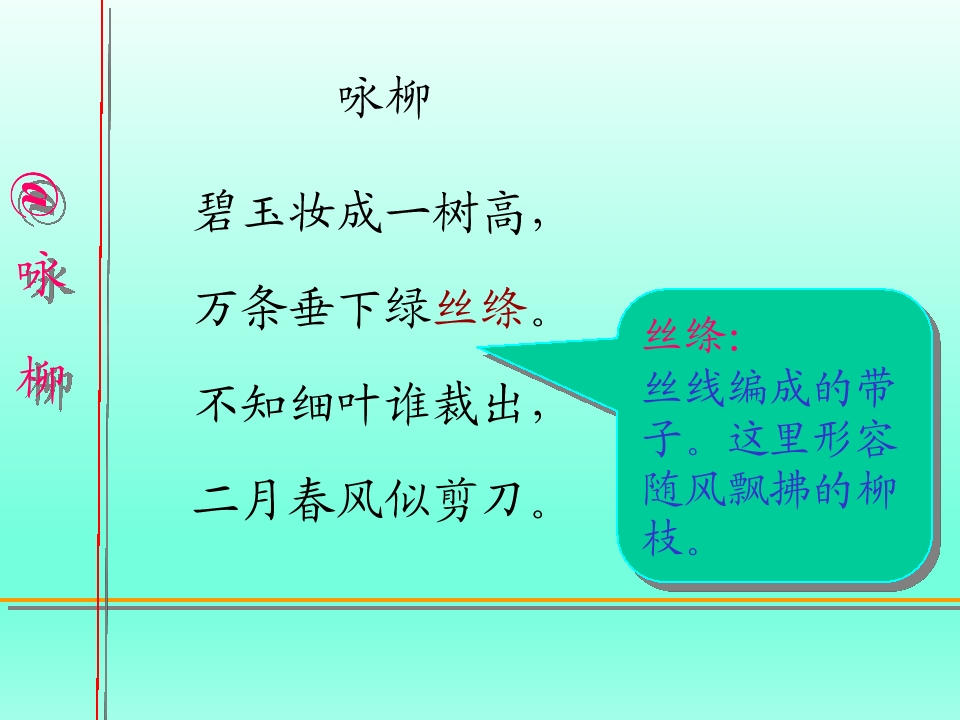 咏柳

咏柳

碧玉妆成一树高，

万条垂下绿丝绦。

不知细叶谁裁出，

二月春风似剪刀。

丝绦：
丝线编成的带子。这里形容随风飘拂的柳枝。